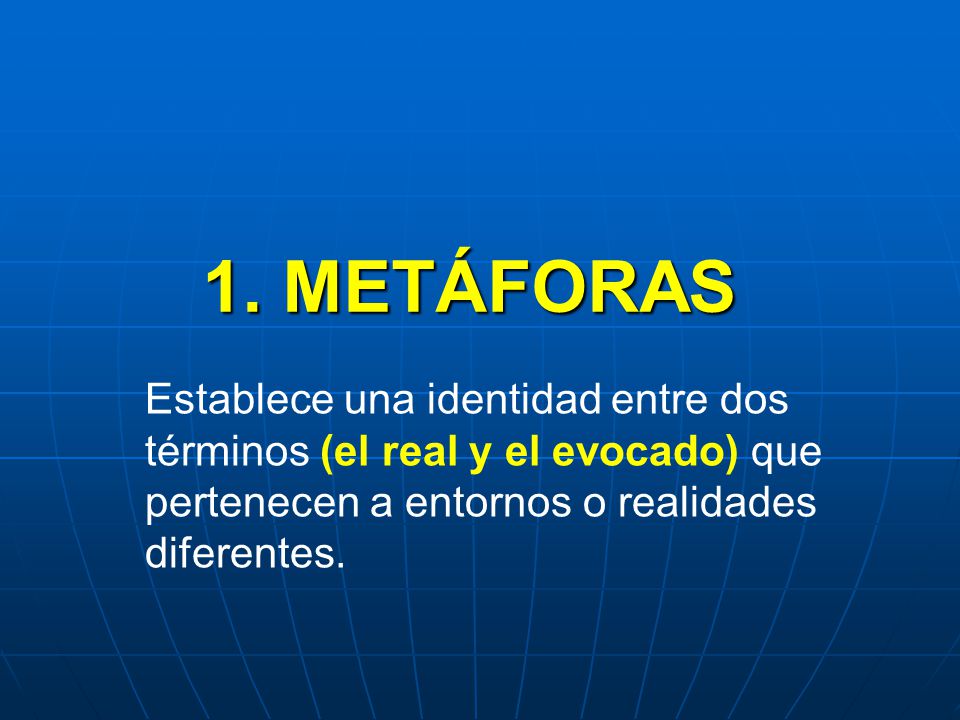 1. METÁFORAS

Establece una identidad entre dos términos (el real y el evocado) que pertenecen a entornos o realidades diferentes.